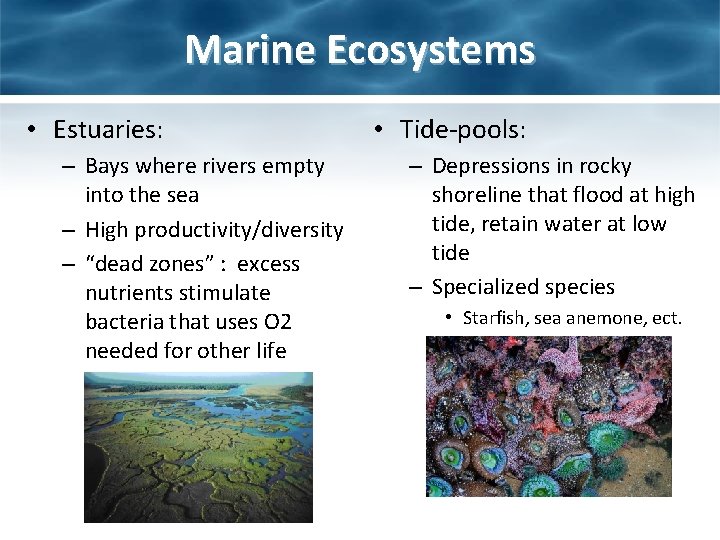 Marine Ecosystems

• Estuaries:
– Bays where rivers empty into the sea
– High productivity/diversity
– “dead zones” : excess nutrients stimulate bacteria that uses O2 needed for other life

• Tide-pools:
– Depressions in rocky shoreline that flood at high tide, retain water at low tide
– Specialized species
• Starfish, sea anemone, ect.